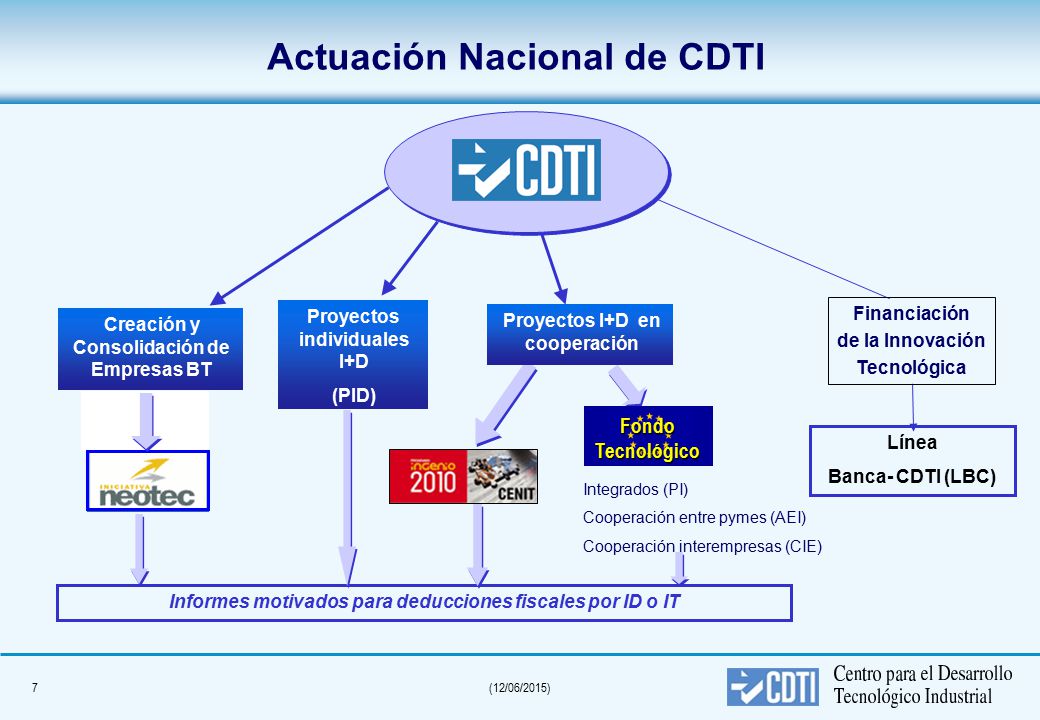 Actuación Nacional de CDTI

CDTI

Creación y Consolidación de Empresas BT

Proyectos individuales I+D

(PID)

Proyectos I+D en cooperación

Financiación de la Innovación Tecnológica

INICIATIVA neotec

ingenio 2010 CENIT

Fondo Tecnológico

Integrados (PI)

Cooperación entre pymes (AEI)

Cooperación interempresas (CIE)

Línea

Banca- CDTI (LBC)

Informes motivados para deducciones fiscales por ID o IT

7

(12/06/2015)

CDTI Centro para el Desarrollo Tecnológico Industrial